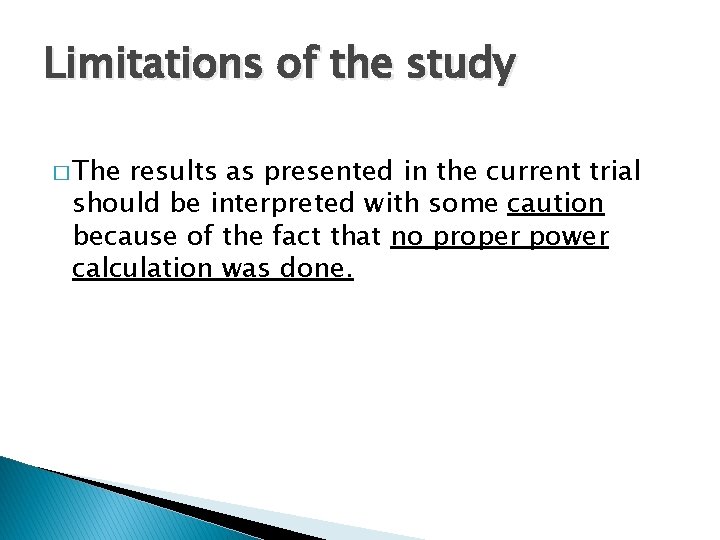 Limitations of the study

□ The results as presented in the current trial should be interpreted with some caution because of the fact that no proper power calculation was done.